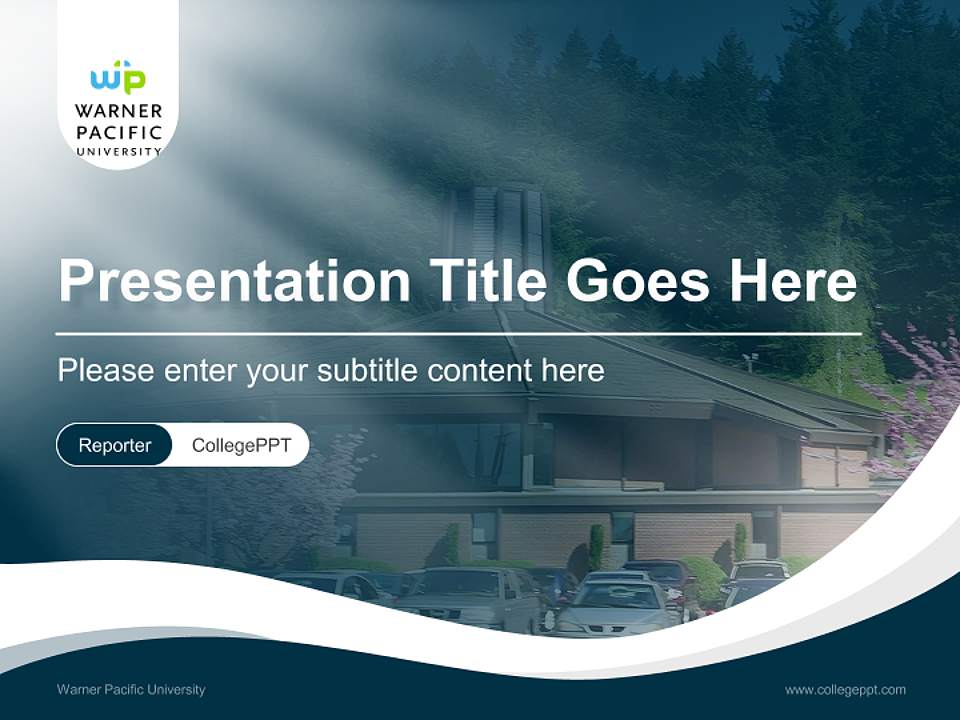 wp
WARNER
PACIFIC
UNIVERSITY

Presentation Title Goes Here

Please enter your subtitle content here

Reporter CollegePPT

Warner Pacific University

www.collegeppt.com